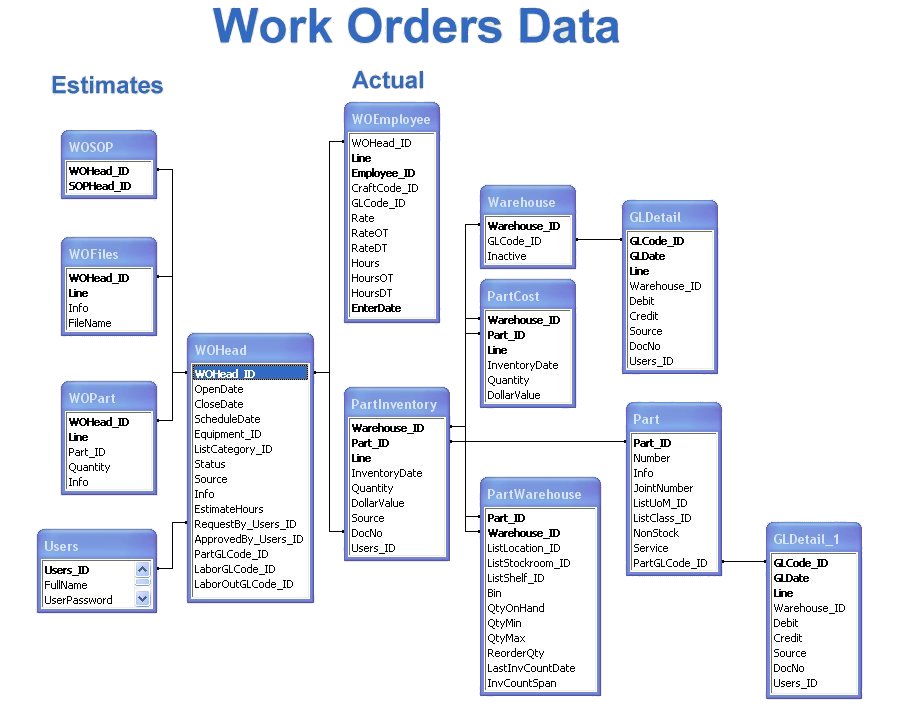 Work Orders Data

Estimates

Actual

WOSOP
WOHead_ID
SOPHead_ID

WOFiles
WOHead_ID
Line
Info
FileName

WOPart
WOHead_ID
Line
Part_ID
Quantity
Info

Users
Users_ID
FullName
UserPassword

WOHead
WOHead_ID
OpenDate
CloseDate
ScheduleDate
Equipment_ID
ListCategory_ID
Status
Source
Info
EstimateHours
RequestBy_Users_ID
ApprovedBy_Users_ID
PartGLCode_ID
LaborGLCode_ID
LaborOutGLCode_ID

WOEmployee
WOHead_ID
Line
Employee_ID
CraftCode_ID
GLCode_ID
Rate
RateOT
RateDT
Hours
HoursOT
HoursDT
EnterDate

PartInventory
Warehouse_ID
Part_ID
Line
InventoryDate
Quantity
DollarValue
Source
DocNo
Users_ID

Warehouse
Warehouse_ID
GLCode_ID
Inactive

PartCost
Warehouse_ID
Part_ID
Line
InventoryDate
Quantity
DollarValue

PartWarehouse
Part_ID
Warehouse_ID
ListLocation_ID
ListStockroom_ID
ListShelf_ID
Bin
QtyOnHand
QtyMin
QtyMax
ReorderQty
LastInvCountDate
InvCountSpan

GLDetail
GLCode_ID
GLDate
Line
Warehouse_ID
Debit
Credit
Source
DocNo
Users_ID

Part
Part_ID
Number
Info
JointNumber
ListUoM_ID
ListClass_ID
NonStock
Service
PartGLCode_ID

GLDetail_1
GLCode_ID
GLDate
Line
Warehouse_ID
Debit
Credit
Source
DocNo
Users_ID